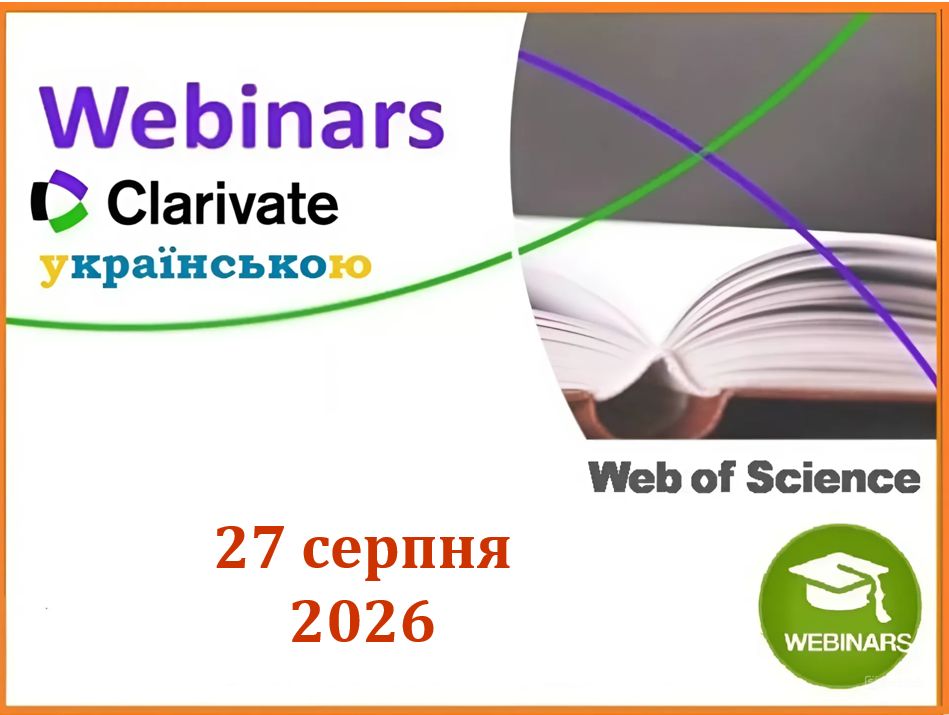 Webinars
Clarivate
українською

Web of Science

27 серпня
2026

WEBINARS